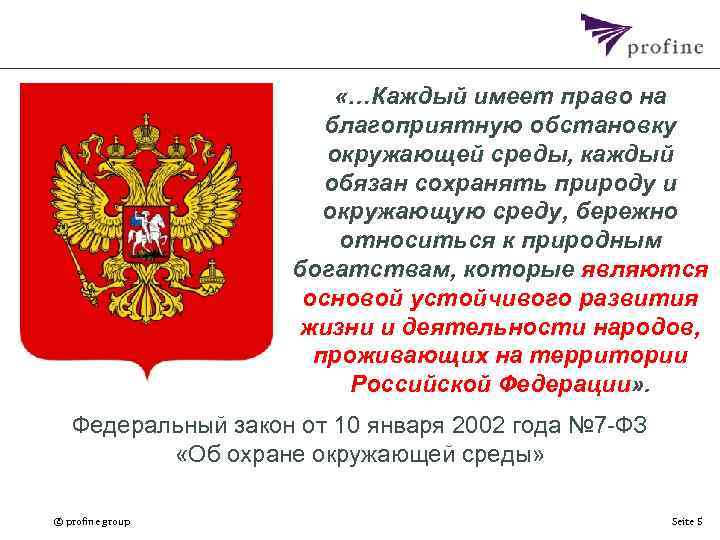 profine

«…Каждый имеет право на благоприятную обстановку окружающей среды, каждый обязан сохранять природу и окружающую среду, бережно относиться к природным богатствам, которые являются основой устойчивого развития жизни и деятельности народов, проживающих на территории Российской Федерации».

Федеральный закон от 10 января 2002 года №7-ФЗ «Об охране окружающей среды»

© profine group

Seite 5